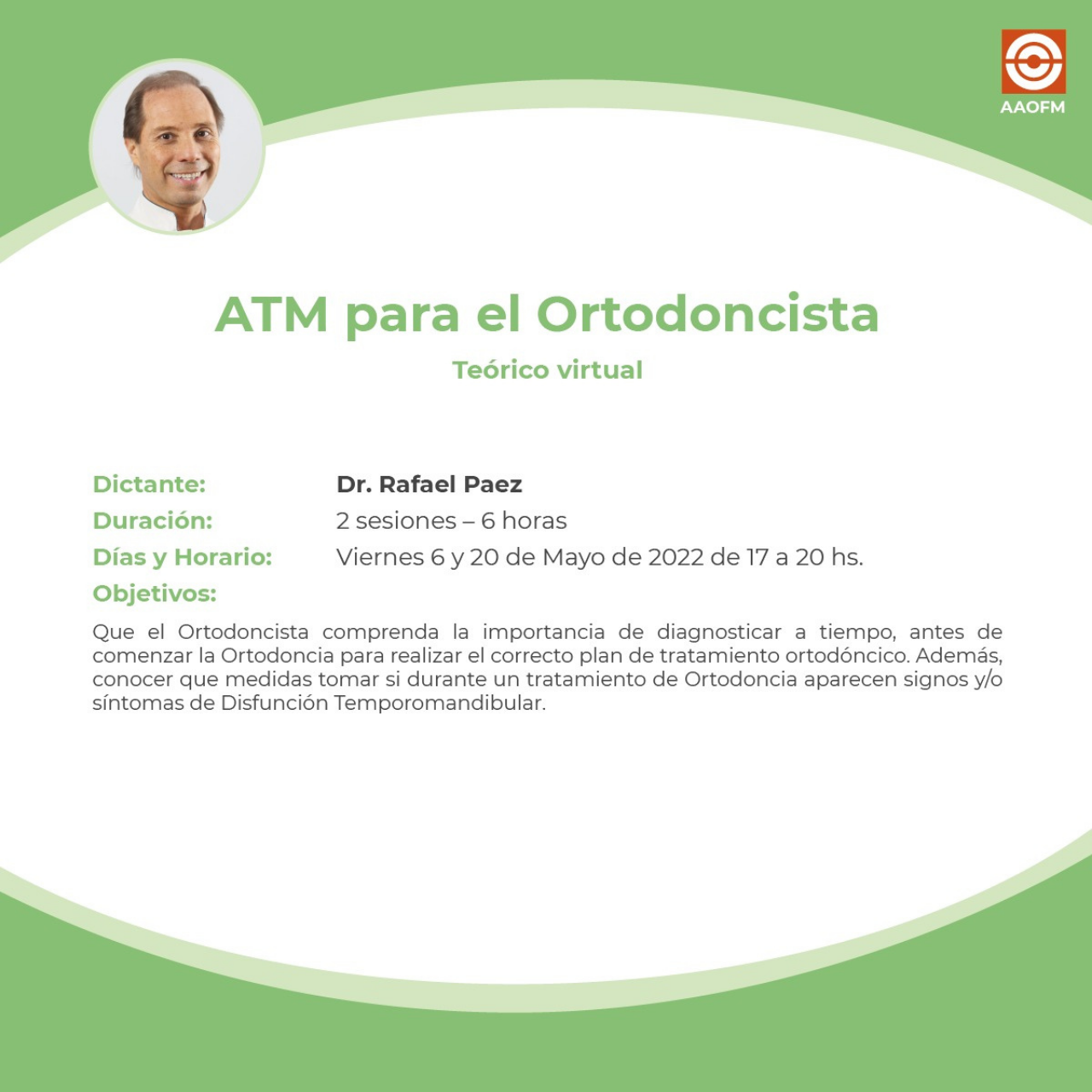 AAOFM

ATM para el Ortodoncista

Teórico virtual

Dictante: Dr. Rafael Paez
Duración: 2 sesiones – 6 horas
Días y Horario: Viernes 6 y 20 de Mayo de 2022 de 17 a 20 hs.
Objetivos:

Que el Ortodoncista comprenda la importancia de diagnosticar a tiempo, antes de comenzar la Ortodoncia para realizar el correcto plan de tratamiento ortodóncico. Además, conocer que medidas tomar si durante un tratamiento de Ortodoncia aparecen signos y/o síntomas de Disfunción Temporomandibular.